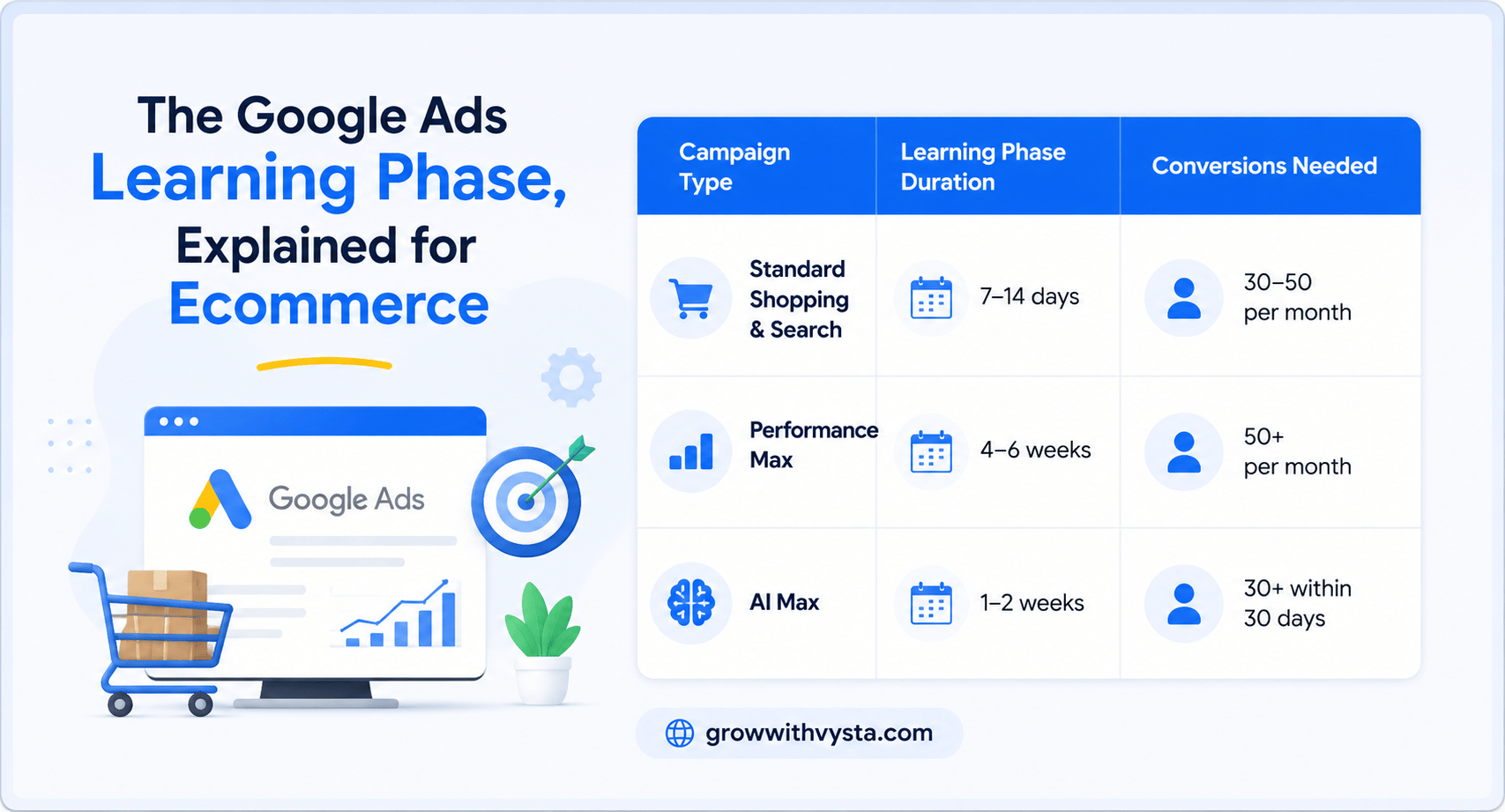 The Google Ads Learning Phase, Explained for Ecommerce

Google Ads

| Campaign Type | Learning Phase Duration | Conversions Needed |
|---|---|---|
| Standard Shopping & Search | 7–14 days | 30–50 per month |
| Performance Max | 4–6 weeks | 50+ per month |
| AI Max | 1–2 weeks | 30+ within 30 days |

growwithvysta.com